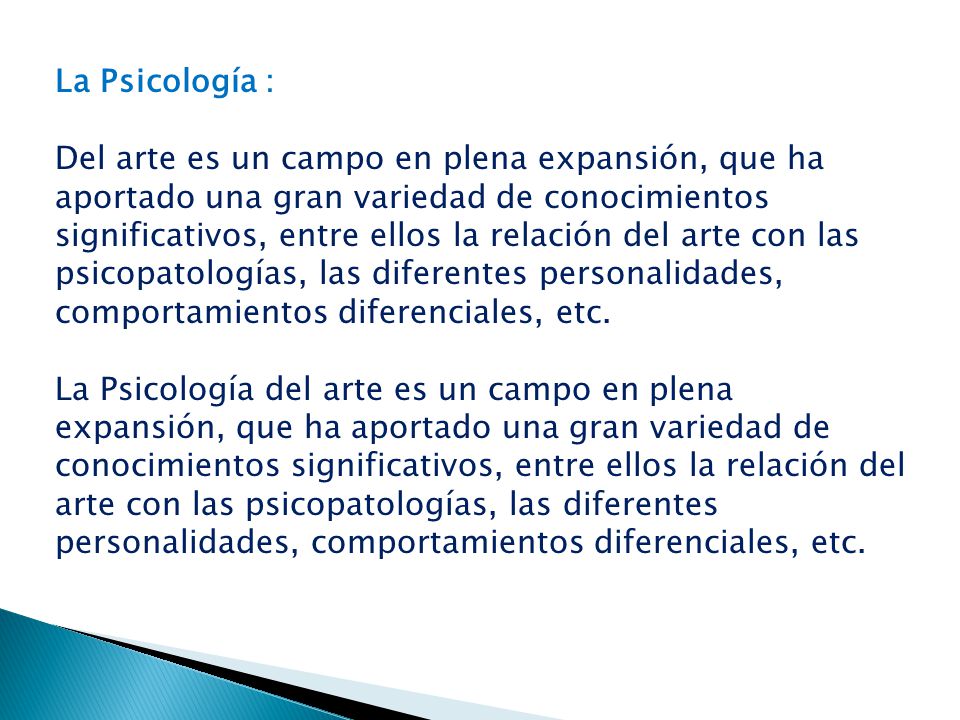 La Psicología :

Del arte es un campo en plena expansión, que ha aportado una gran variedad de conocimientos significativos, entre ellos la relación del arte con las psicopatologías, las diferentes personalidades, comportamientos diferenciales, etc.

La Psicología del arte es un campo en plena expansión, que ha aportado una gran variedad de conocimientos significativos, entre ellos la relación del arte con las psicopatologías, las diferentes personalidades, comportamientos diferenciales, etc.